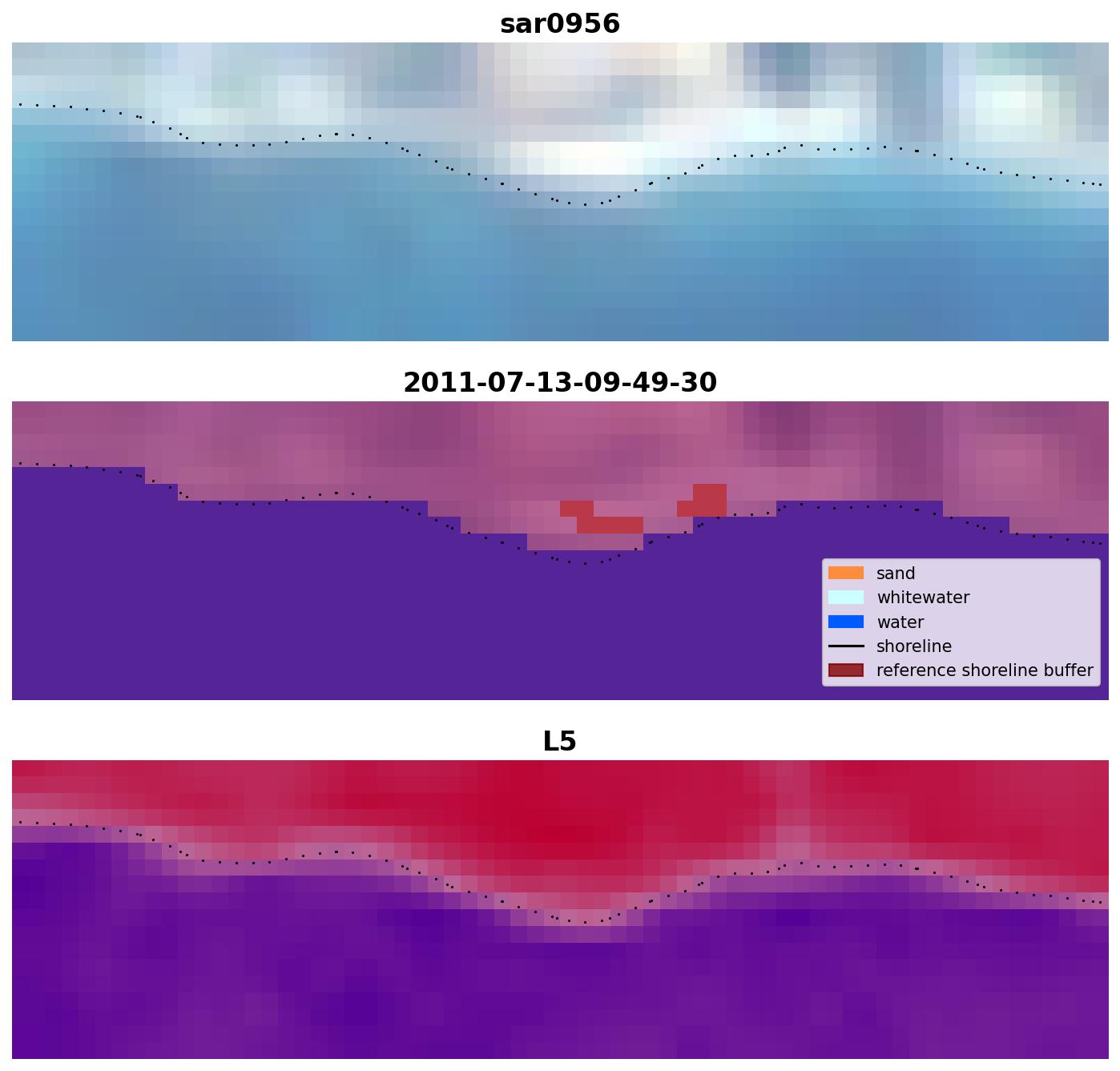 sar0956

2011-07-13-09-49-30

sand
whitewater
water
shoreline
reference shoreline buffer

L5